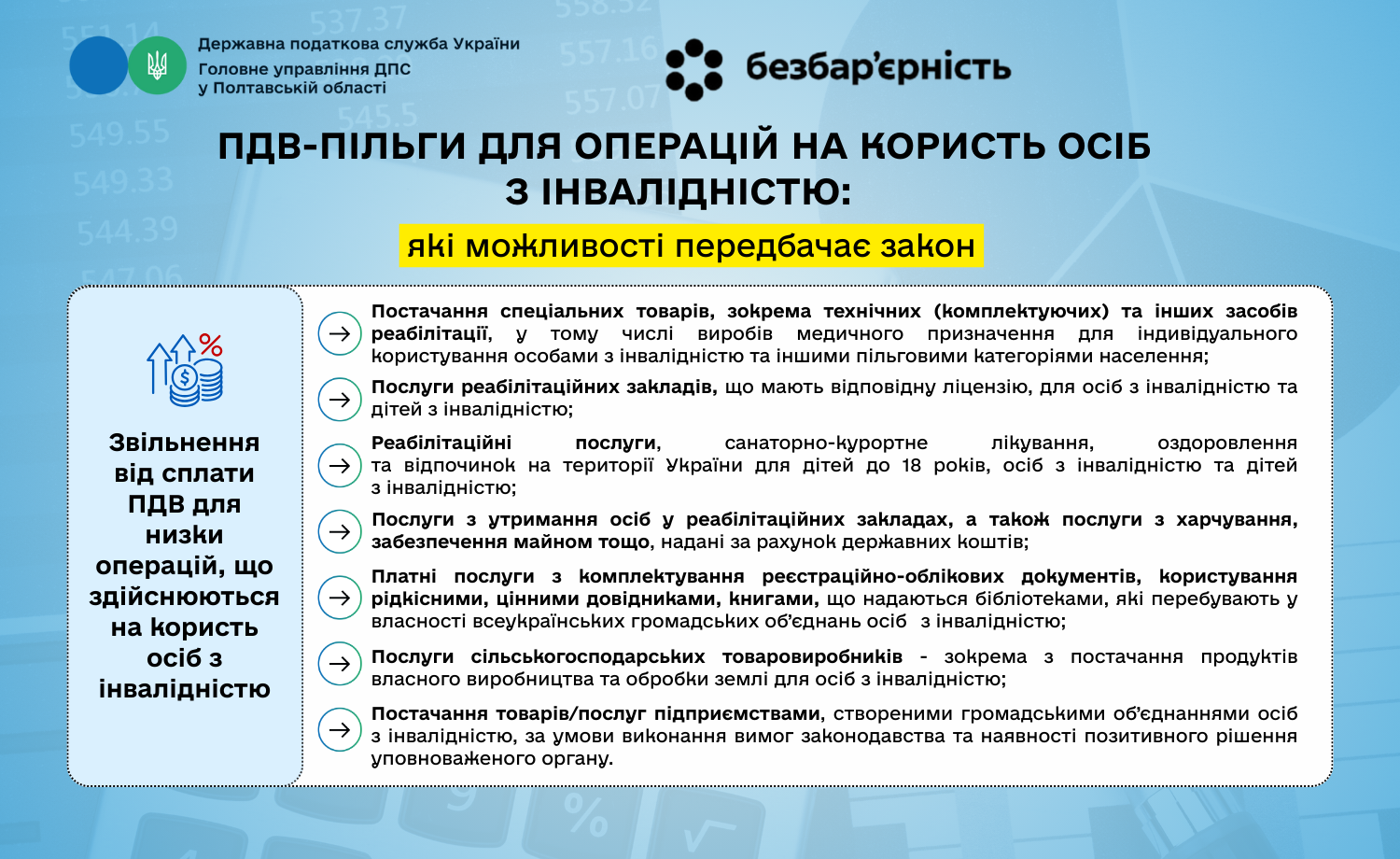 Державна податкова служба України
Головне управління ДПС у Полтавській області

безбар'єрність

ПДВ-ПІЛЬГИ ДЛЯ ОПЕРАЦІЙ НА КОРИСТЬ ОСІБ З ІНВАЛІДНІСТЮ:

які можливості передбачає закон

Звільнення від сплати ПДВ для низки операцій, що здійснюються на користь осіб з інвалідністю

Постачання спеціальних товарів, зокрема технічних (комплектуючих) та інших засобів реабілітації, у тому числі виробів медичного призначення для індивідуального користування особами з інвалідністю та іншими пільговими категоріями населення;

Послуги реабілітаційних закладів, що мають відповідну ліцензію, для осіб з інвалідністю та дітей з інвалідністю;

Реабілітаційні послуги, санаторно-курортне лікування, оздоровлення та відпочинок на території України для дітей до 18 років, осіб з інвалідністю та дітей з інвалідністю;

Послуги з утримання осіб у реабілітаційних закладах, а також послуги з харчування, забезпечення майном тощо, надані за рахунок державних коштів;

Платні послуги з комплектування реєстраційно-облікових документів, користування рідкісними, цінними довідниками, книгами, що надаються бібліотеками, які перебувають у власності всеукраїнських громадських об'єднань осіб з інвалідністю;

Послуги сільськогосподарських товаровиробників - зокрема з постачання продуктів власного виробництва та обробки землі для осіб з інвалідністю;

Постачання товарів/послуг підприємствами, створеними громадськими об'єднаннями осіб з інвалідністю, за умови виконання вимог законодавства та наявності позитивного рішення уповноваженого органу.